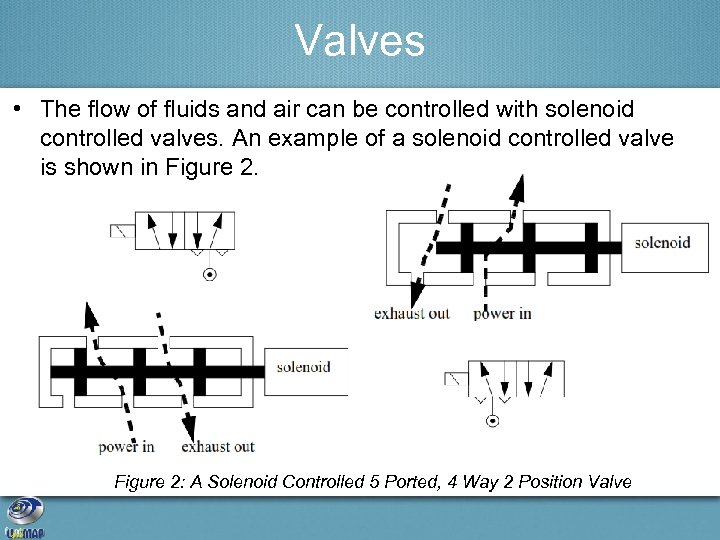 Valves

• The flow of fluids and air can be controlled with solenoid controlled valves. An example of a solenoid controlled valve is shown in Figure 2.

solenoid

exhaust out power in

solenoid

power in exhaust out

Figure 2: A Solenoid Controlled 5 Ported, 4 Way 2 Position Valve

UniMAP